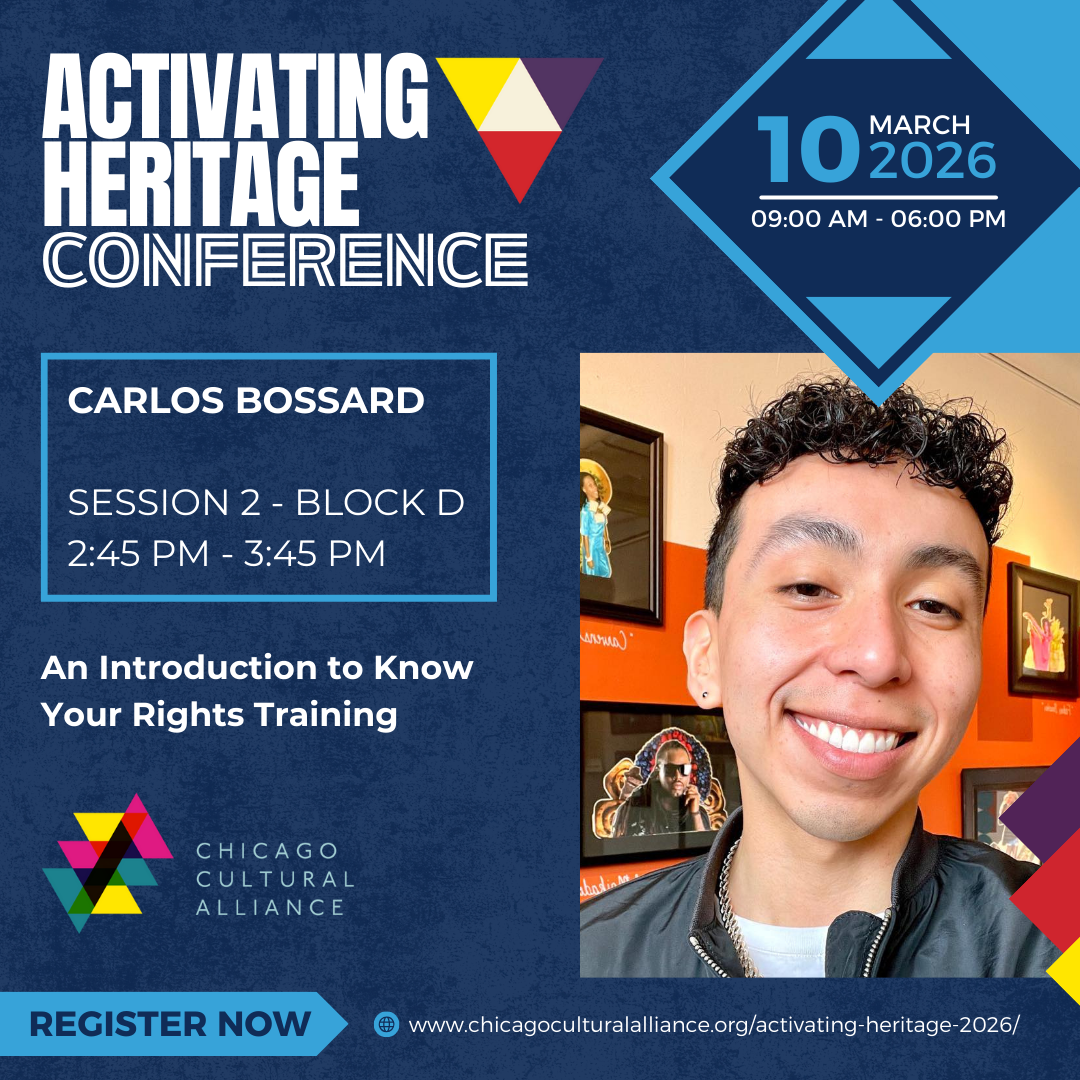 ACTIVATING HERITAGE CONFERENCE

10 MARCH 2026
09:00 AM - 06:00 PM

CARLOS BOSSARD

SESSION 2 - BLOCK D
2:45 PM - 3:45 PM

An Introduction to Know Your Rights Training

CHICAGO CULTURAL ALLIANCE

REGISTER NOW

www.chicagoculturalalliance.org/activating-heritage-2026/